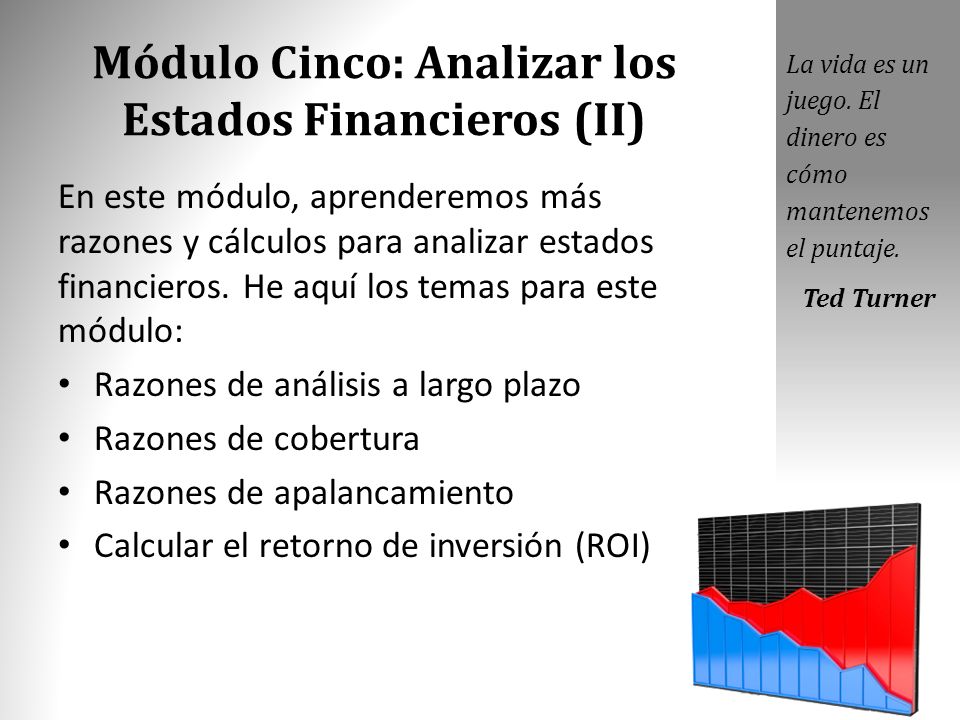 Módulo Cinco: Analizar los Estados Financieros (II)

En este módulo, aprenderemos más razones y cálculos para analizar estados financieros. He aquí los temas para este módulo:

• Razones de análisis a largo plazo
• Razones de cobertura
• Razones de apalancamiento
• Calcular el retorno de inversión (ROI)

La vida es un juego. El dinero es cómo mantenemos el puntaje.

Ted Turner